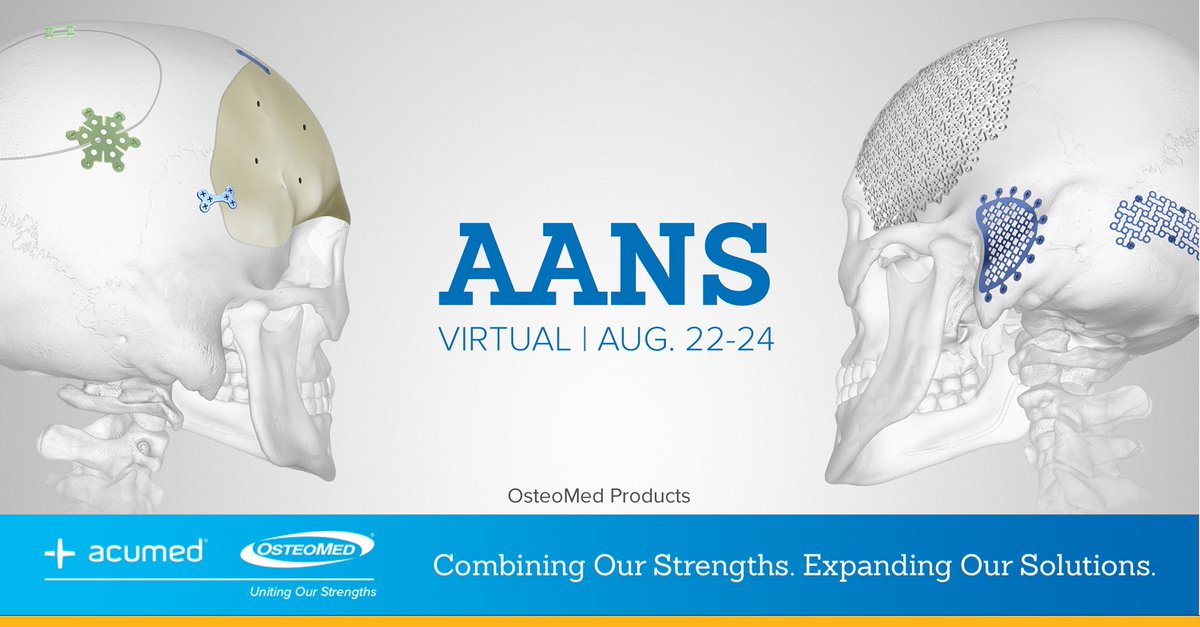 AANS
VIRTUAL | AUG. 22-24

OsteoMed Products

acumed® OSTEOMED®
Uniting Our Strengths

Combining Our Strengths. Expanding Our Solutions.